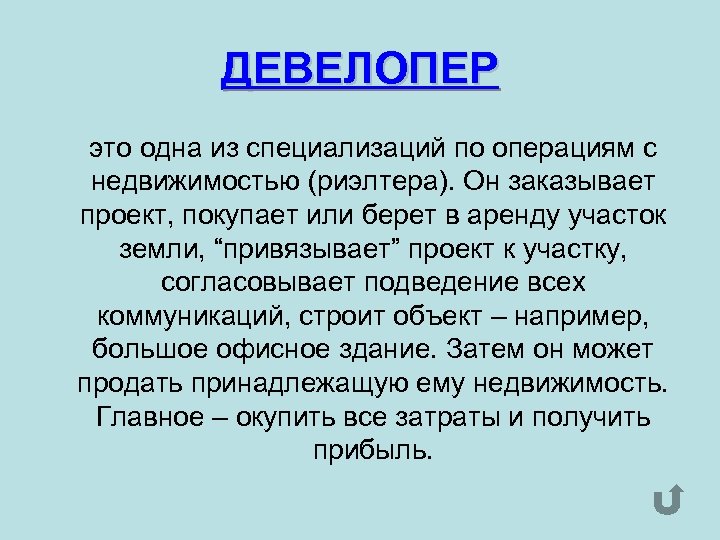 ДЕВЕЛОПЕР

это одна из специализаций по операциям с недвижимостью (риэлтера). Он заказывает проект, покупает или берет в аренду участок земли, “привязывает” проект к участку, согласовывает подведение всех коммуникаций, строит объект – например, большое офисное здание. Затем он может продать принадлежащую ему недвижимость. Главное – окупить все затраты и получить прибыль.